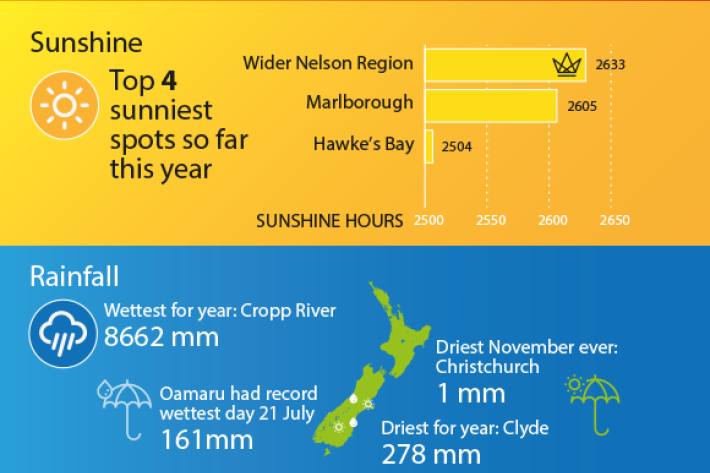 Sunshine

Top **4** sunniest spots so far this year

Wider Nelson Region 2633
Marlborough 2605
Hawke's Bay 2504

SUNSHINE HOURS 2500 2550 2600 2650

Rainfall

Wettest for year: Cropp River
8662 mm

Oamaru had record wettest day 21 July
161mm

Driest November ever: Christchurch
1 mm

Driest for year: Clyde
278 mm